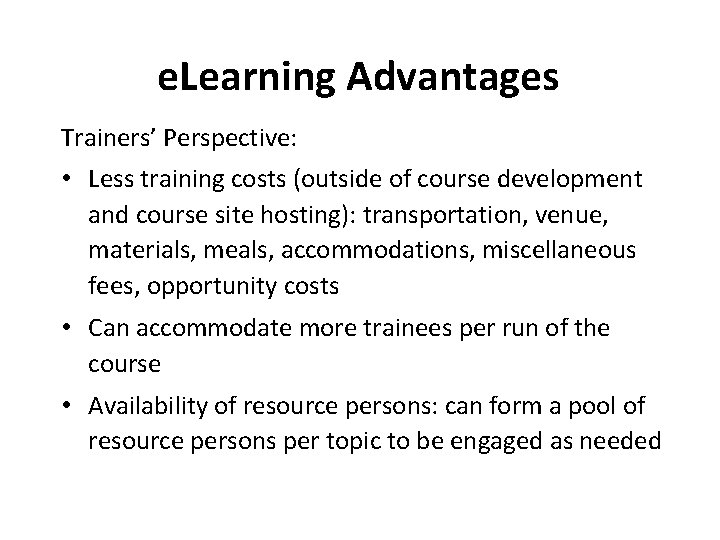 eLearning Advantages

Trainers’ Perspective:

• Less training costs (outside of course development and course site hosting): transportation, venue, materials, meals, accommodations, miscellaneous fees, opportunity costs

• Can accommodate more trainees per run of the course

• Availability of resource persons: can form a pool of resource persons per topic to be engaged as needed